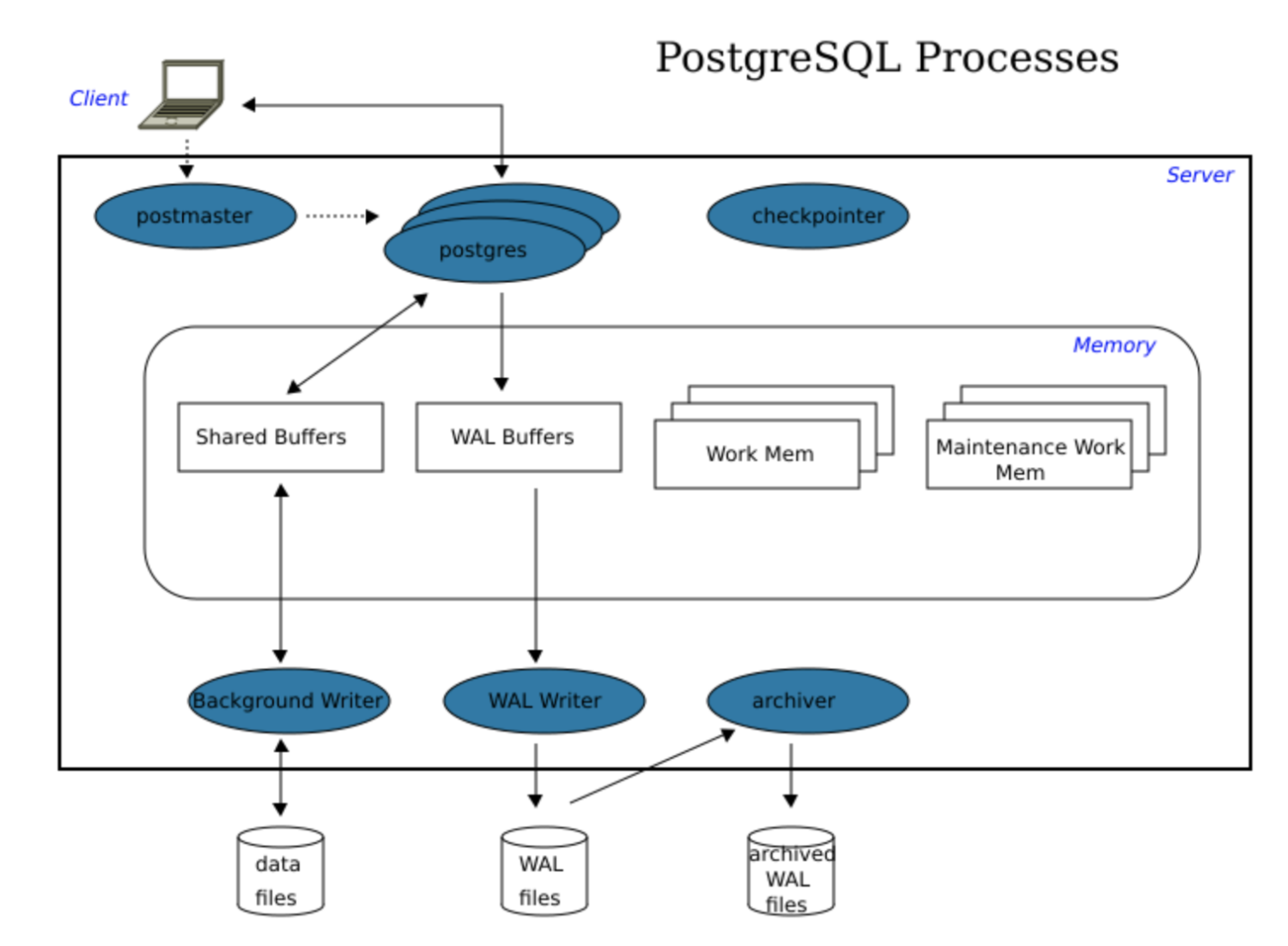 PostgreSQL Processes

Client

Server

postmaster

postgres

checkpointer

Memory

Shared Buffers

WAL Buffers

Work Mem

Maintenance Work Mem

Background Writer

WAL Writer

archiver

data files

WAL files

archived WAL files